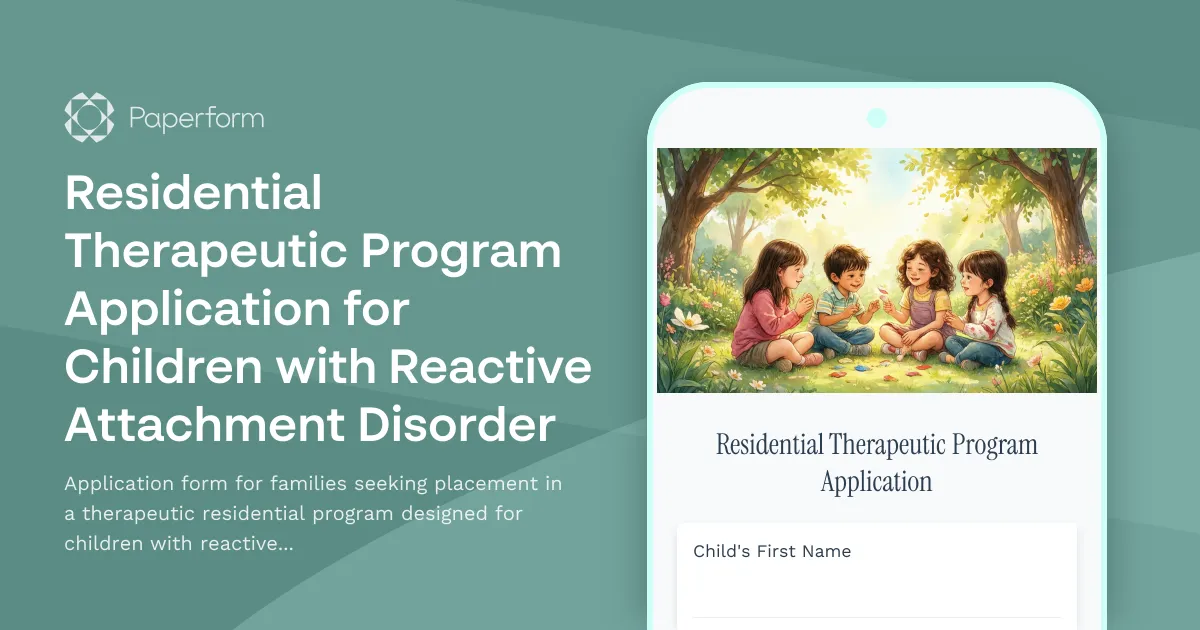 Paperform

Residential Therapeutic Program Application for Children with Reactive Attachment Disorder

Application form for families seeking placement in a therapeutic residential program designed for children with reactive...

Residential Therapeutic Program Application

Child's First Name